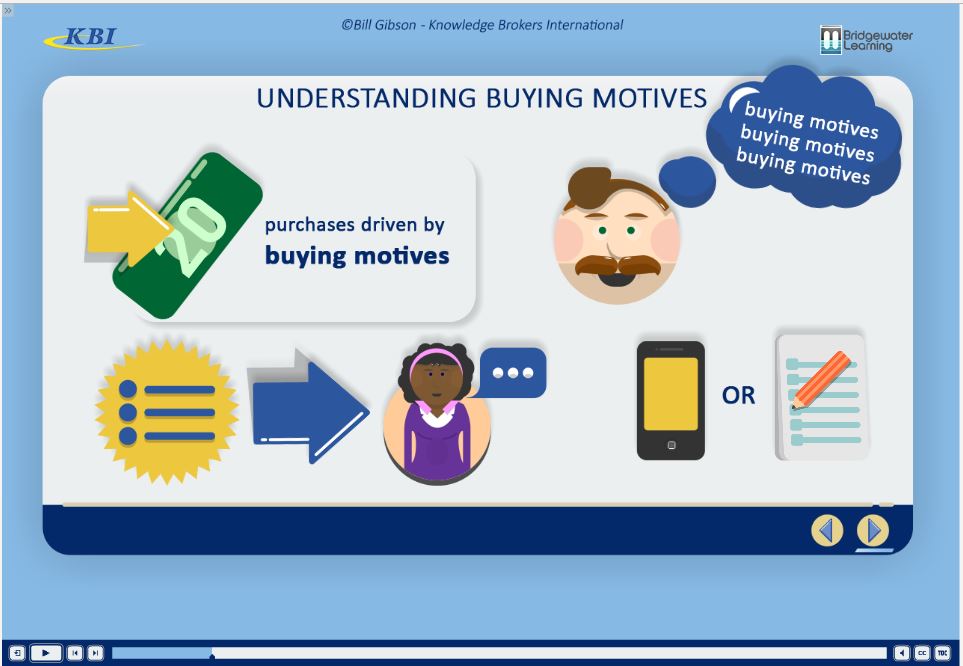 KBI

©Bill Gibson - Knowledge Brokers International

Bridgewater Learning

UNDERSTANDING BUYING MOTIVES

buying motives
buying motives
buying motives

20

purchases driven by
buying motives

OR

CC

TOC